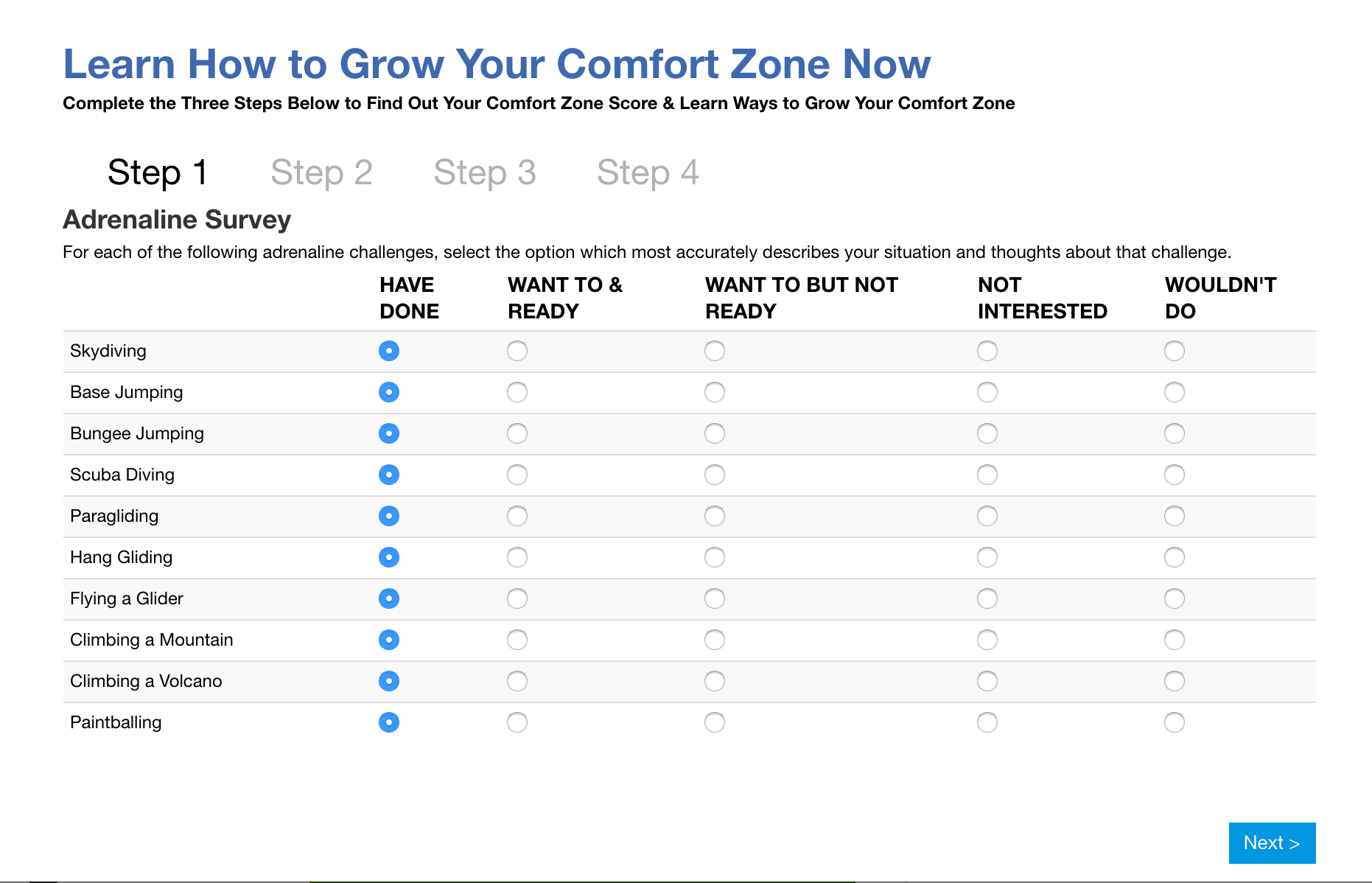 Learn How to Grow Your Comfort Zone Now

Complete the Three Steps Below to Find Out Your Comfort Zone Score & Learn Ways to Grow Your Comfort Zone

Step 1 Step 2 Step 3 Step 4

Adrenaline Survey

For each of the following adrenaline challenges, select the option which most accurately describes your situation and thoughts about that challenge.

| | HAVE DONE | WANT TO & READY | WANT TO BUT NOT READY | NOT INTERESTED | WOULDN'T DO |
|---|---|---|---|---|---|
| Skydiving | | | | | |
| Base Jumping | | | | | |
| Bungee Jumping | | | | | |
| Scuba Diving | | | | | |
| Paragliding | | | | | |
| Hang Gliding | | | | | |
| Flying a Glider | | | | | |
| Climbing a Mountain | | | | | |
| Climbing a Volcano | | | | | |
| Paintballing | | | | | |

Next >